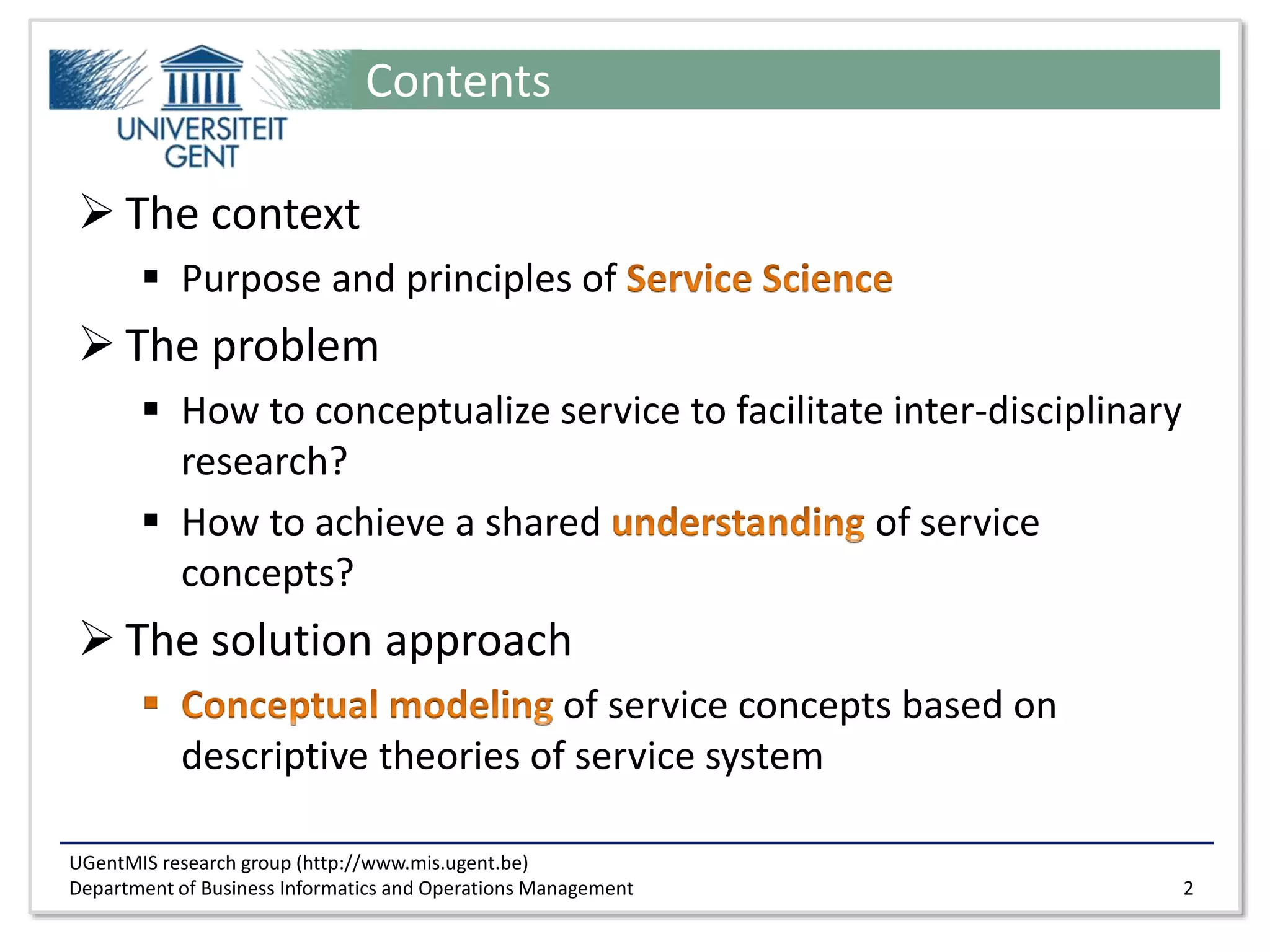 UNIVERSITEIT GENT

Contents

➢ The context

▪ Purpose and principles of Service Science

➢ The problem

▪ How to conceptualize service to facilitate inter-disciplinary research?

▪ How to achieve a shared understanding of service concepts?

➢ The solution approach

▪ Conceptual modeling of service concepts based on descriptive theories of service system

UGentMIS research group (http://www.mis.ugent.be)
Department of Business Informatics and Operations Management

2